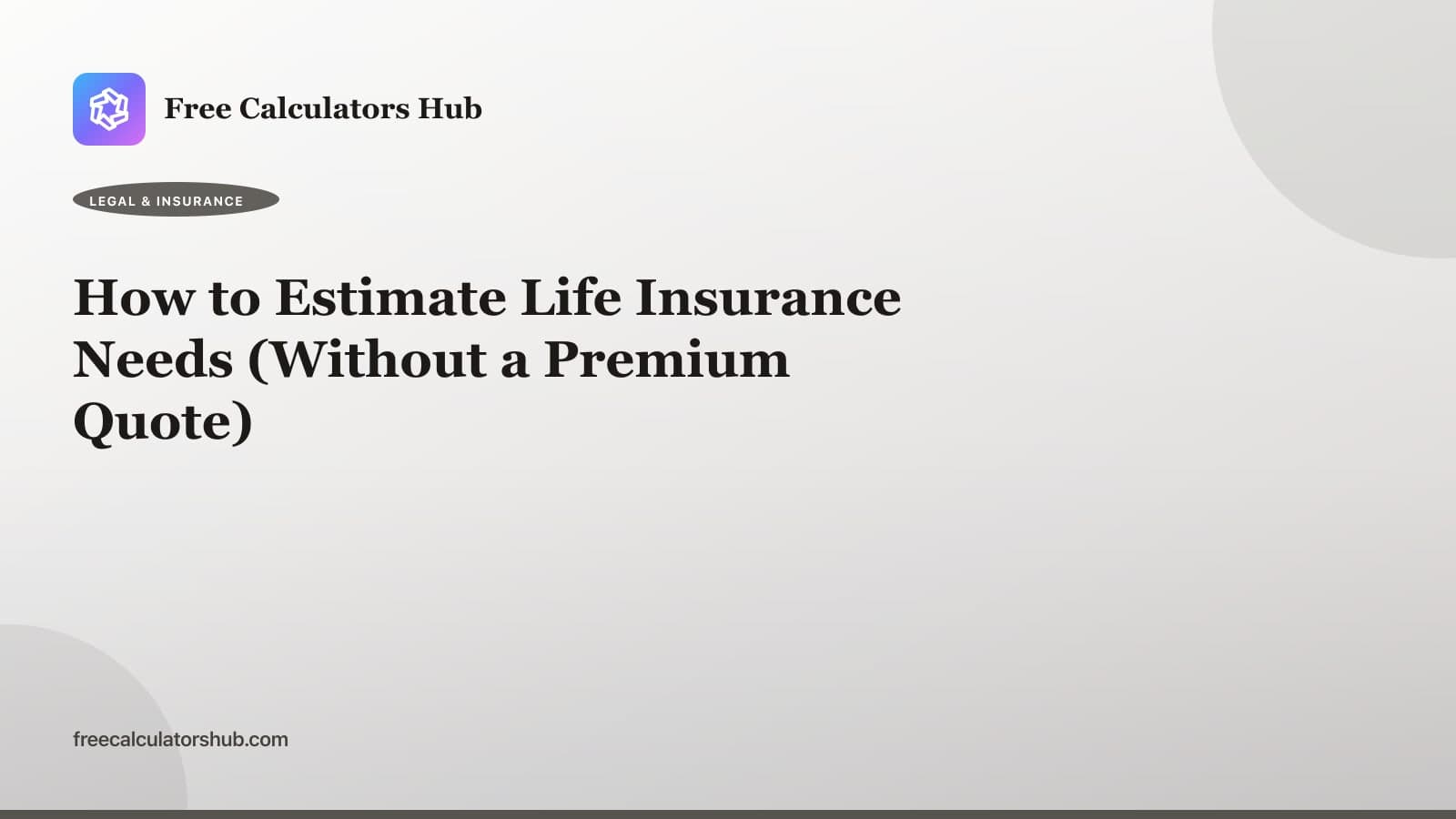 Free Calculators Hub

LEGAL & INSURANCE

How to Estimate Life Insurance Needs (Without a Premium Quote)

freecalculatorshub.com